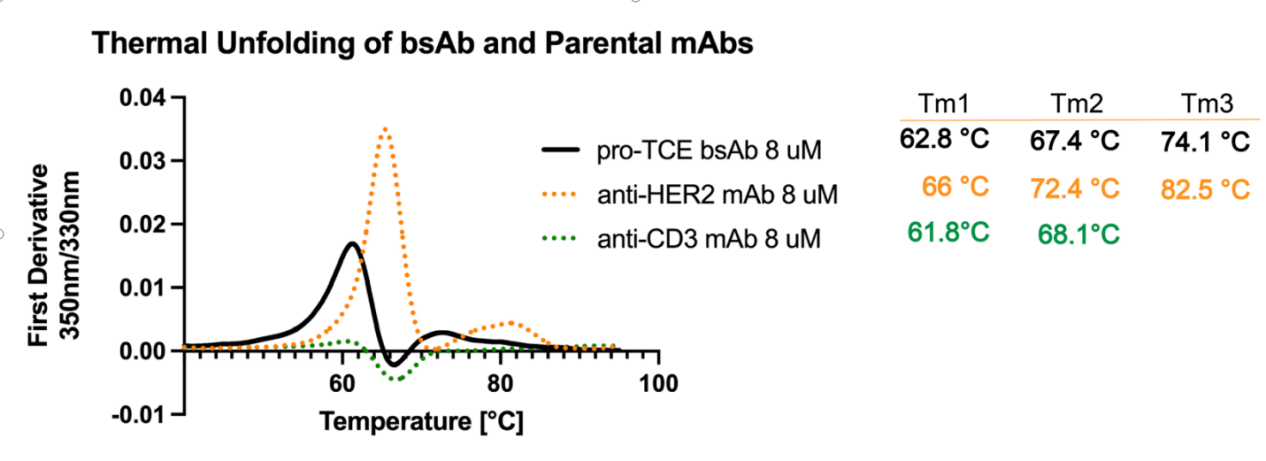 Thermal Unfolding of bsAb and Parental mAbs

First Derivative 350nm/330nm

0.04
0.03
0.02
0.01
0.00
-0.01

60
80
100

Temperature [°C]

pro-TCE bsAb 8 uM
anti-HER2 mAb 8 uM
anti-CD3 mAb 8 uM

| Tm1 | Tm2 | Tm3 |
|---|---|---|
| 62.8 °C | 67.4 °C | 74.1 °C |
| 66 °C | 72.4 °C | 82.5 °C |
| 61.8°C | 68.1°C | |